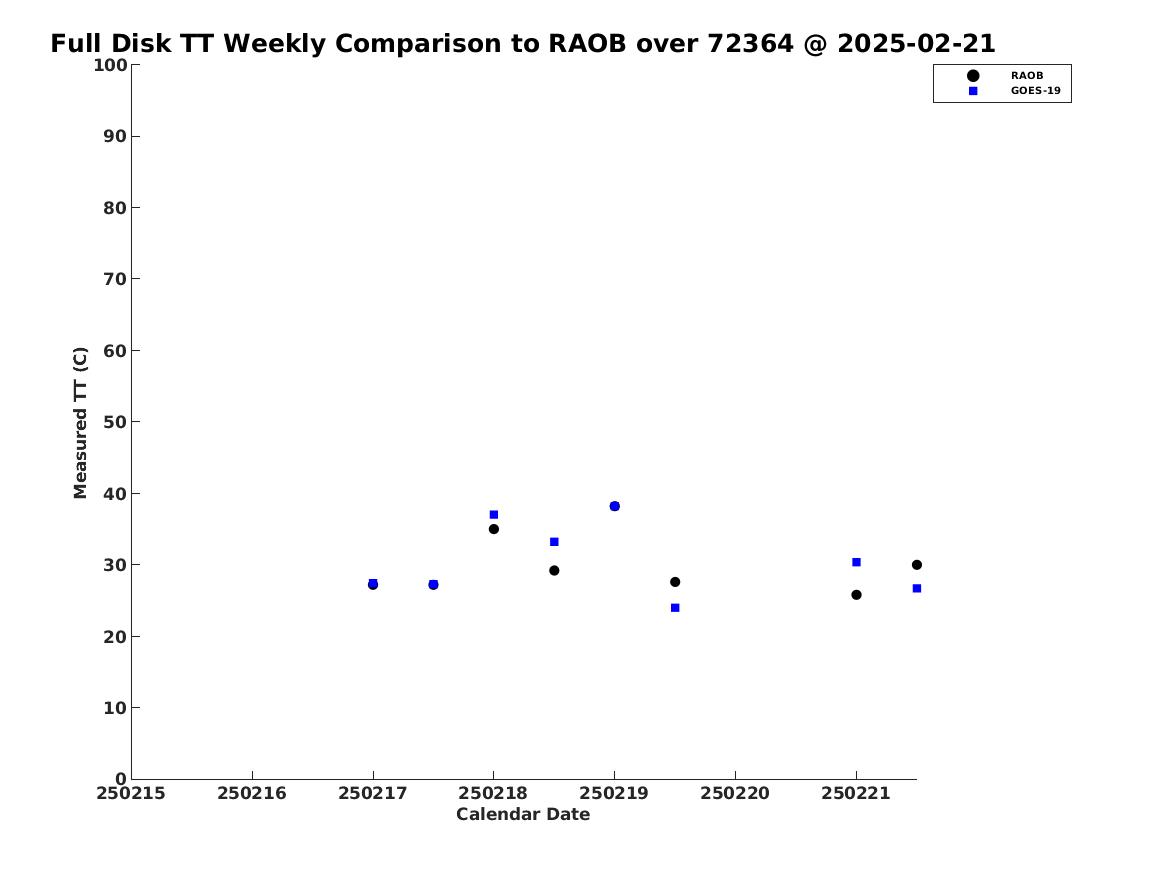 Full Disk TT Weekly Comparison to RAOB over 72364 @ 2025-02-21

RAOB
GOES-19

Measured TT (C)

100
90
80
70
60
50
40
30
20
10
0

250215
250216
250217
250218
250219
250220
250221

Calendar Date